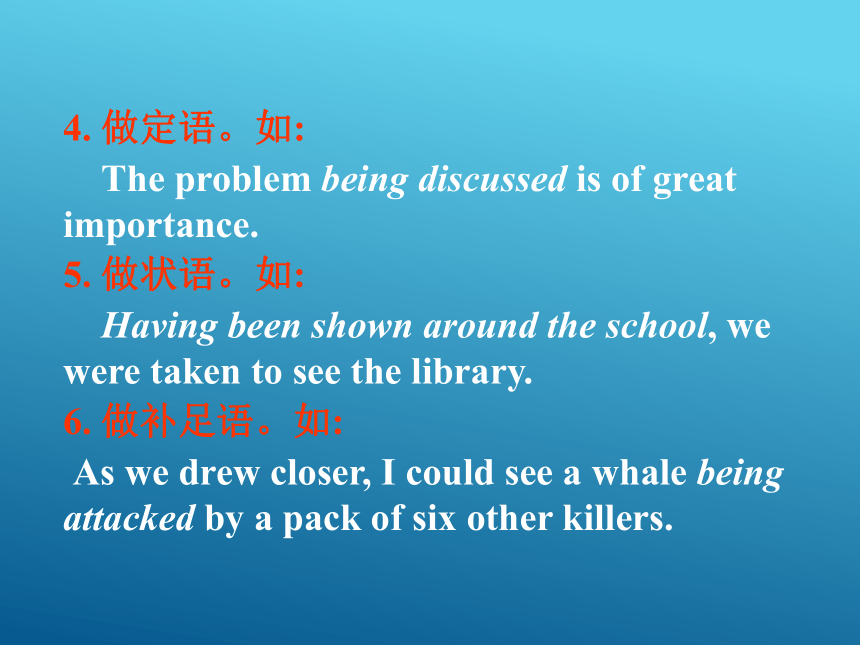 4. 做定语。如:

The problem being discussed is of great importance.

5. 做状语。如:

Having been shown around the school, we were taken to see the library.

6. 做补足语。如:

As we drew closer, I could see a whale being attacked by a pack of six other killers.